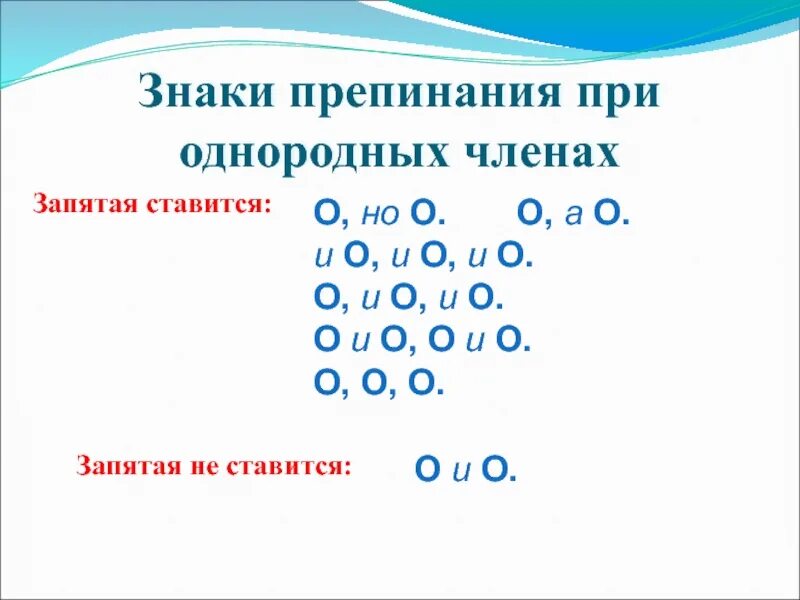 Знаки препинания при однородных членах

Запятая ставится:

О, но О. О, а О.
и О, и О, и О.
О, и О, и О.
О и О, О и О.
О, О, О.

Запятая не ставится:

О и О.